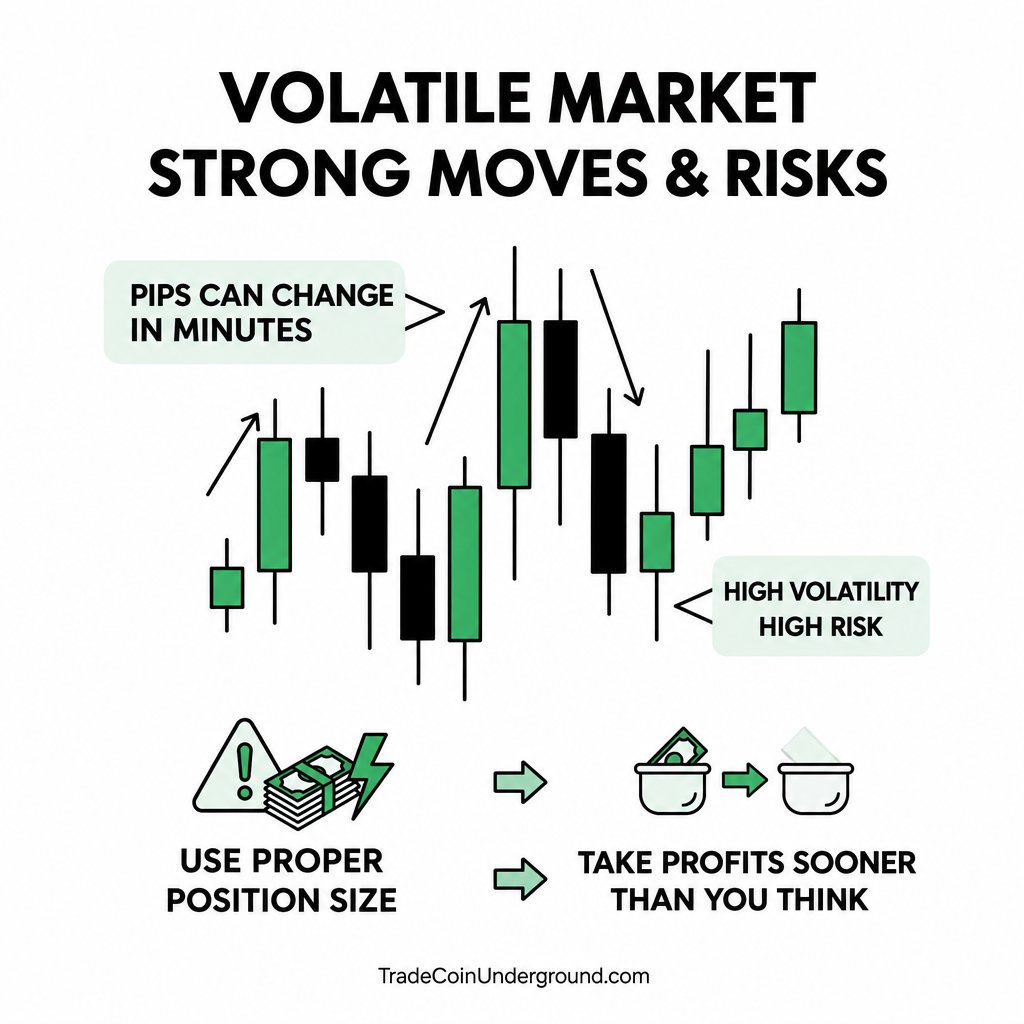 VOLATILE MARKET
STRONG MOVES & RISKS

PIPS CAN CHANGE IN MINUTES

HIGH VOLATILITY HIGH RISK

USE PROPER POSITION SIZE

TAKE PROFITS SOONER THAN YOU THINK

TradeCoinUnderground.com